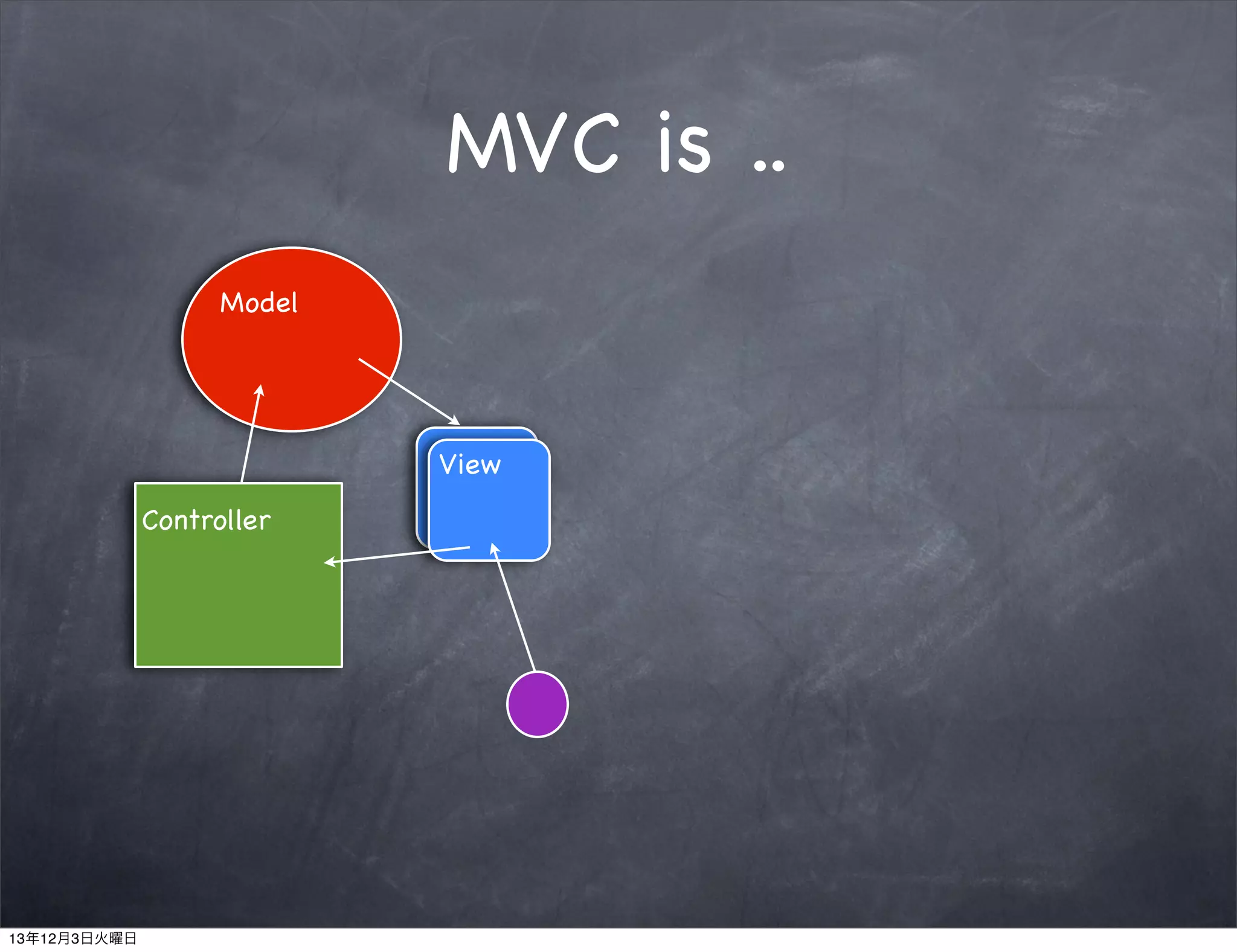 MVC is ..

Model

View

Controller

13年12月3日火曜日